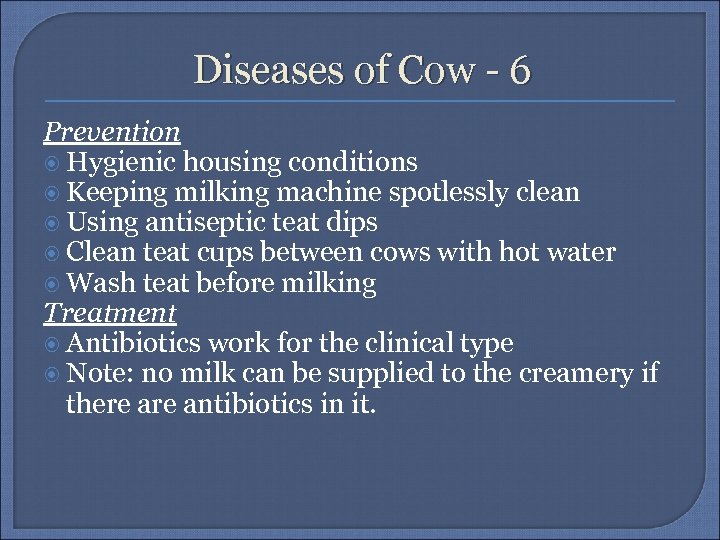 Diseases of Cow - 6

Prevention
Hygienic housing conditions
Keeping milking machine spotlessly clean
Using antiseptic teat dips
Clean teat cups between cows with hot water
Wash teat before milking

Treatment
Antibiotics work for the clinical type
Note: no milk can be supplied to the creamery if there are antibiotics in it.